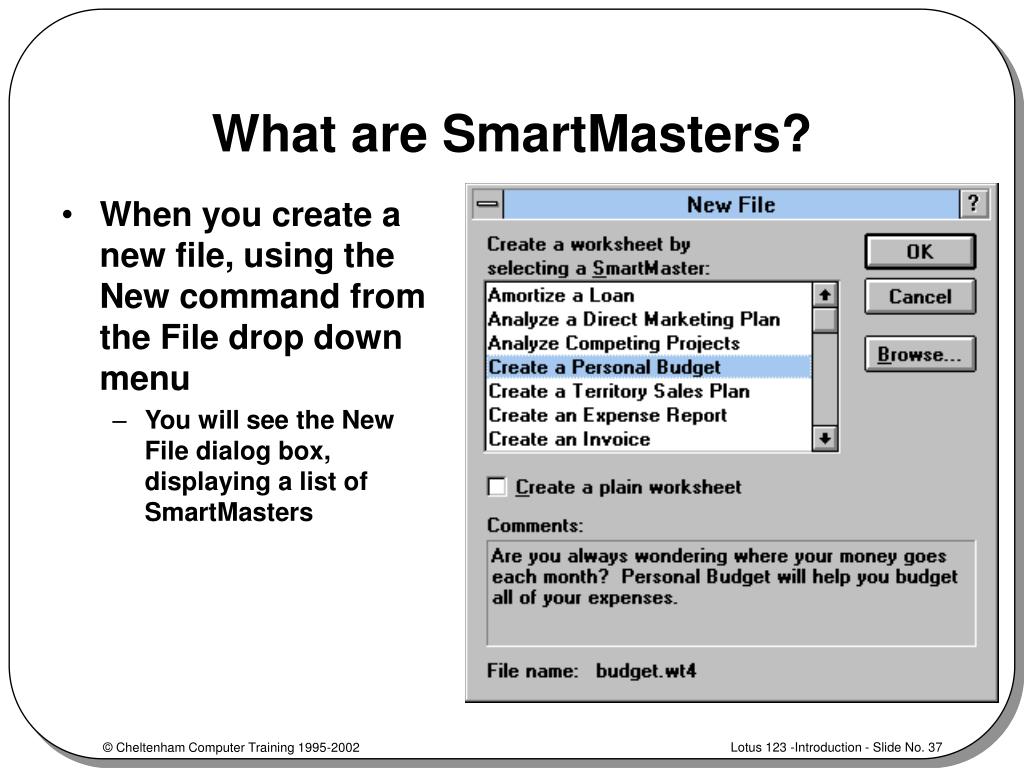 What are SmartMasters?

• When you create a new file, using the New command from the File drop down menu
– You will see the New File dialog box, displaying a list of SmartMasters

New File
?
Create a worksheet by selecting a SmartMaster:
Amortize a Loan
Analyze a Direct Marketing Plan
Analyze Competing Projects
Create a Personal Budget
Create a Territory Sales Plan
Create an Expense Report
Create an Invoice
OK
Cancel
Browse...
Create a plain worksheet
Comments:
Are you always wondering where your money goes each month? Personal Budget will help you budget all of your expenses.
File name: budget.wt4

© Cheltenham Computer Training 1995-2002
Lotus 123 -Introduction - Slide No. 37